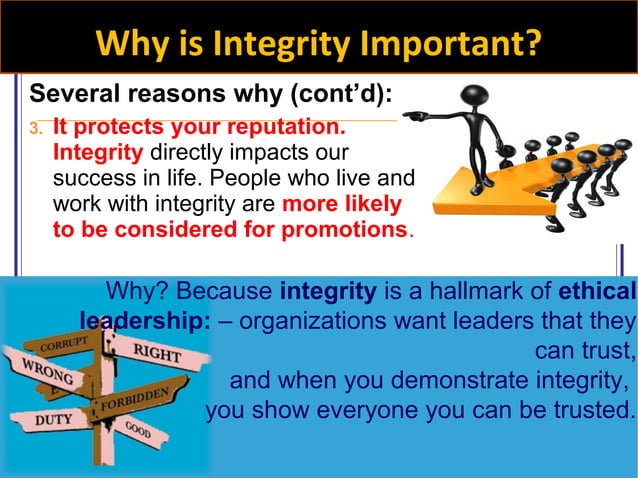 Why is Integrity Important?

Several reasons why (cont'd):

3. It protects your reputation. Integrity directly impacts our success in life. People who live and work with integrity are more likely to be considered for promotions.

Why? Because integrity is a hallmark of ethical leadership: – organizations want leaders that they can trust,
and when you demonstrate integrity,
you show everyone you can be trusted.

CORRUPT
RIGHT
WRONG
FORBIDDEN
DUTY
GOOD